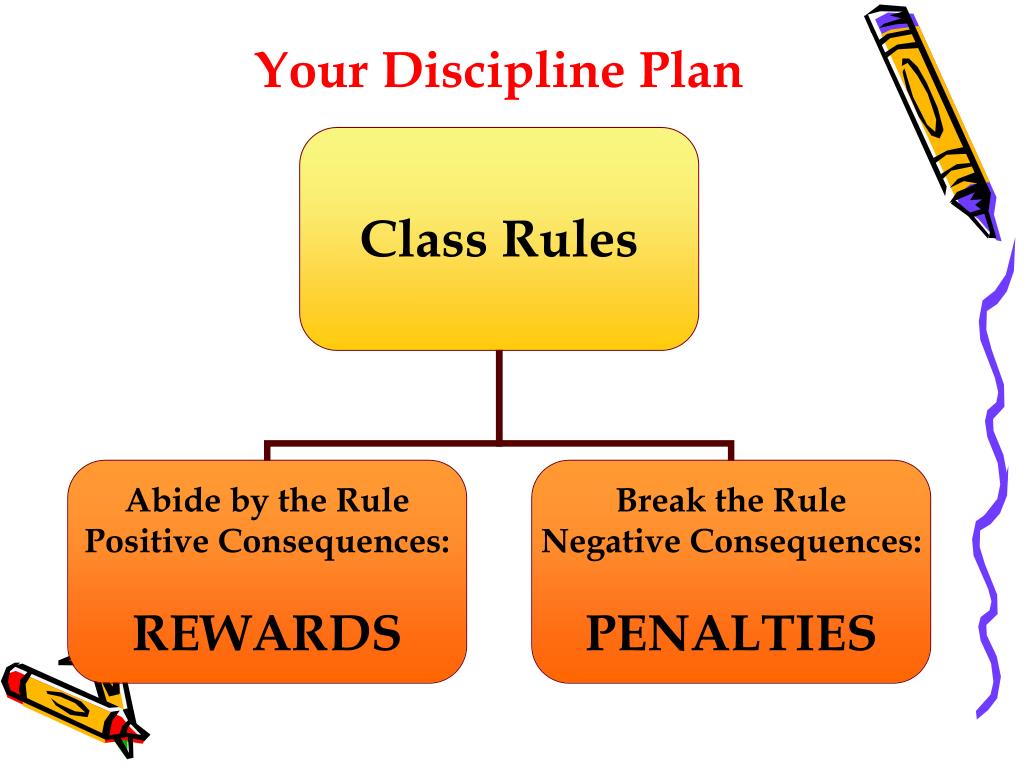 Your Discipline Plan

Class Rules

Abide by the Rule
Positive Consequences:

REWARDS

Break the Rule
Negative Consequences:

PENALTIES